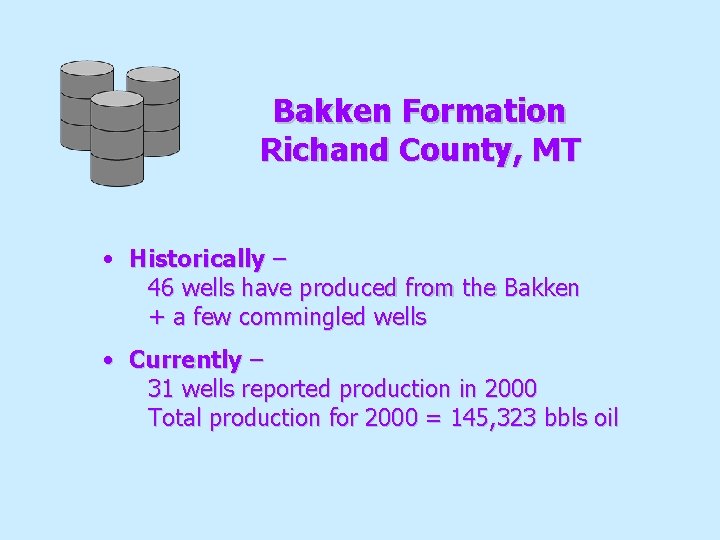 Bakken Formation
Richand County, MT

• Historically –
46 wells have produced from the Bakken
+ a few commingled wells

• Currently –
31 wells reported production in 2000
Total production for 2000 = 145,323 bbls oil